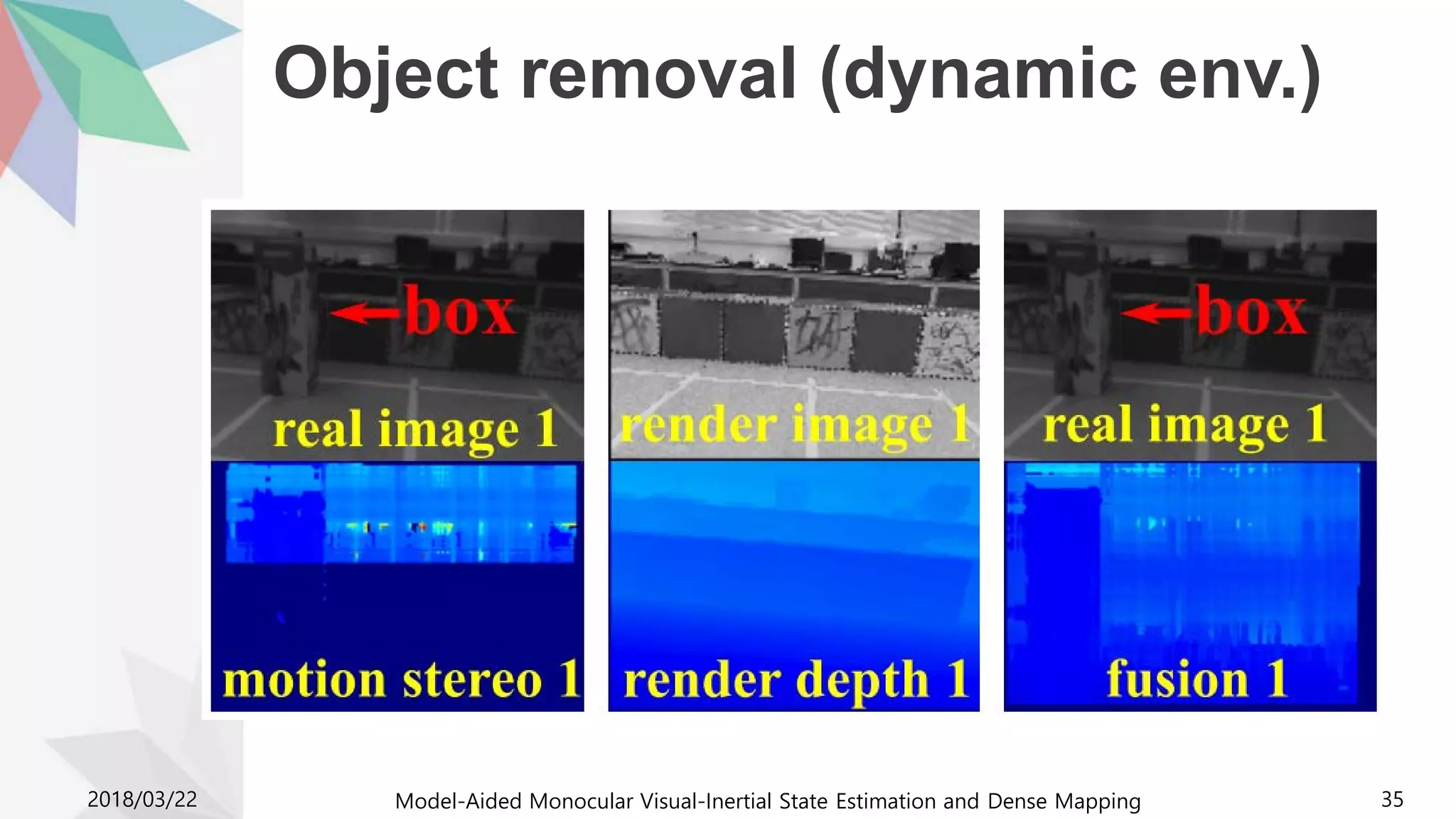 Object removal (dynamic env.)

←box

real image 1

motion stereo 1

render image 1

render depth 1

←box

real image 1

fusion 1

2018/03/22

Model-Aided Monocular Visual-Inertial State Estimation and Dense Mapping

35